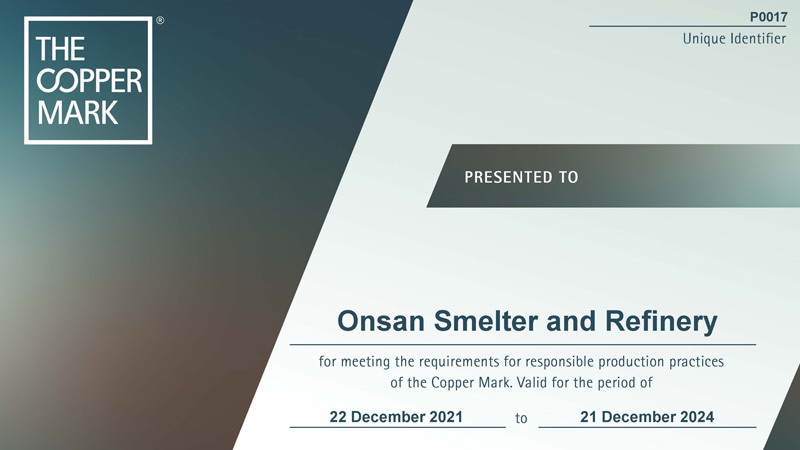 THE COPPER MARK ®

P0017
Unique Identifier

PRESENTED TO

Onsan Smelter and Refinery

for meeting the requirements for responsible production practices of the Copper Mark. Valid for the period of

22 December 2021 to 21 December 2024